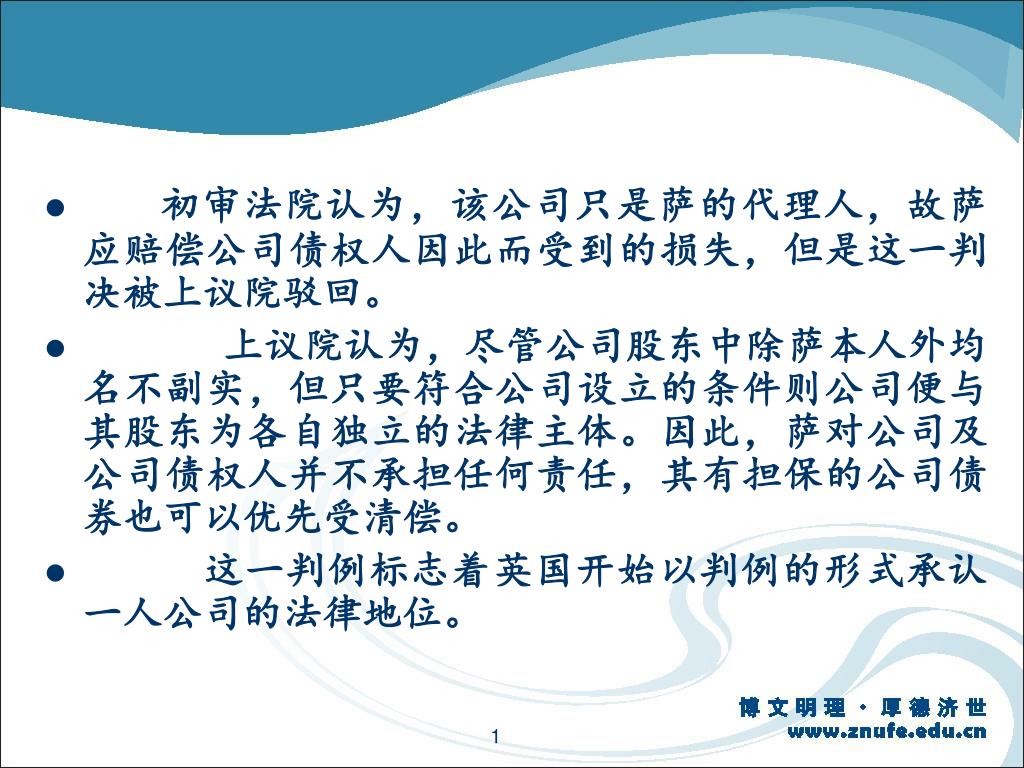 ● 初审法院认为，该公司只是萨的代理人，故萨应赔偿公司债权人因此而受到的损失，但是这一判决被上议院驳回。

● 上议院认为，尽管公司股东中除萨本人外均名不副实，但只要符合公司设立的条件则公司便与其股东为各自独立的法律主体。因此，萨对公司及公司债权人并不承担任何责任，其有担保的公司债券也可以优先受清偿。

● 这一判例标志着英国开始以判例的形式承认一人公司的法律地位。

博文明理 · 厚德济世
www.znufe.edu.cn

1